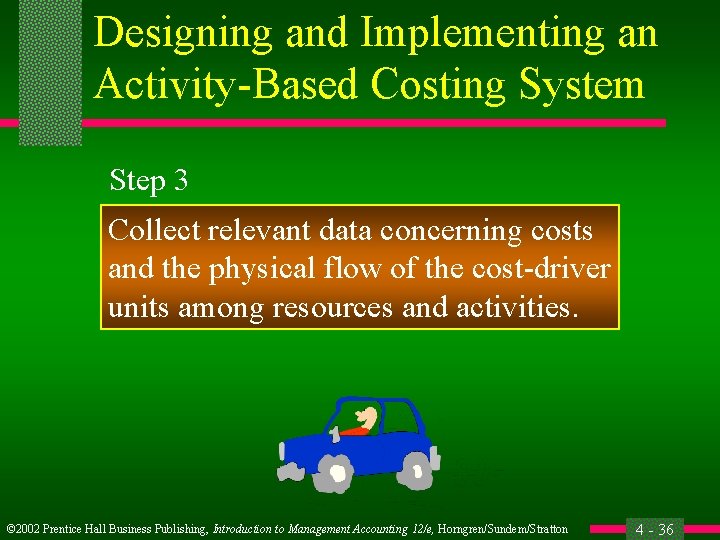 Designing and Implementing an Activity-Based Costing System

Step 3

Collect relevant data concerning costs and the physical flow of the cost-driver units among resources and activities.

©2002 Prentice Hall Business Publishing, Introduction to Management Accounting 12/e, Horngren/Sundem/Stratton

4 - 36